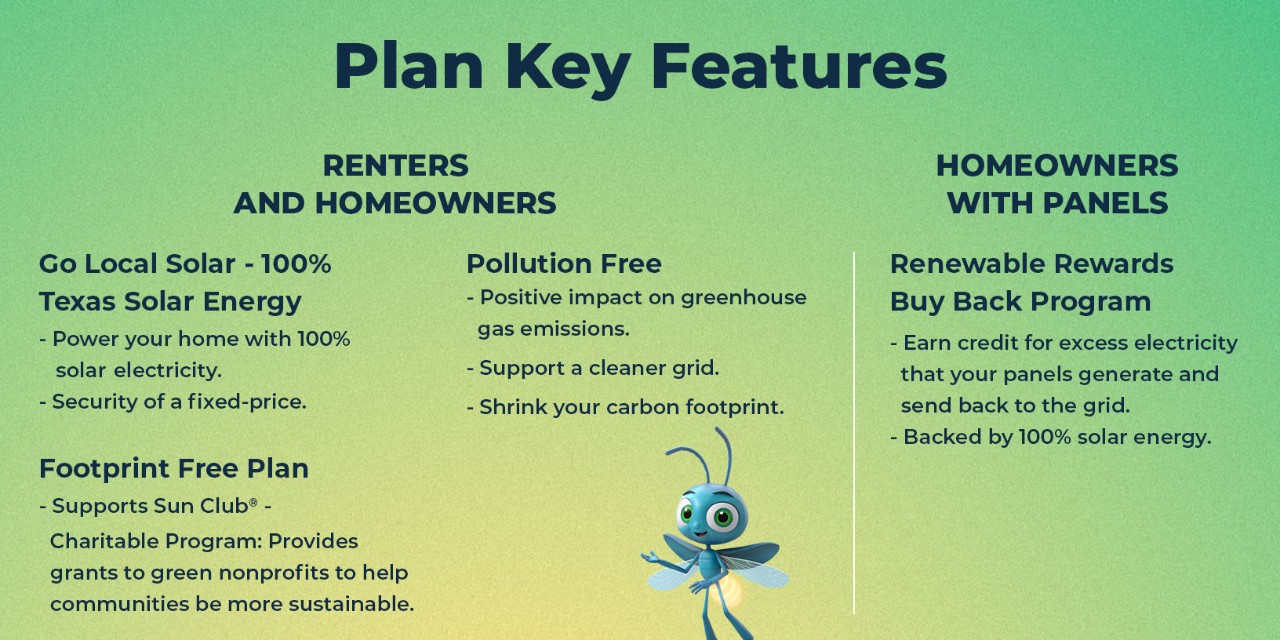 Plan Key Features

RENTERS AND HOMEOWNERS

Go Local Solar - 100% Texas Solar Energy
- Power your home with 100% solar electricity.
- Security of a fixed-price.

Footprint Free Plan
- Supports Sun Club® - Charitable Program: Provides grants to green nonprofits to help communities be more sustainable.

Pollution Free
- Positive impact on greenhouse gas emissions.
- Support a cleaner grid.
- Shrink your carbon footprint.

HOMEOWNERS WITH PANELS

Renewable Rewards Buy Back Program
- Earn credit for excess electricity that your panels generate and send back to the grid.
- Backed by 100% solar energy.